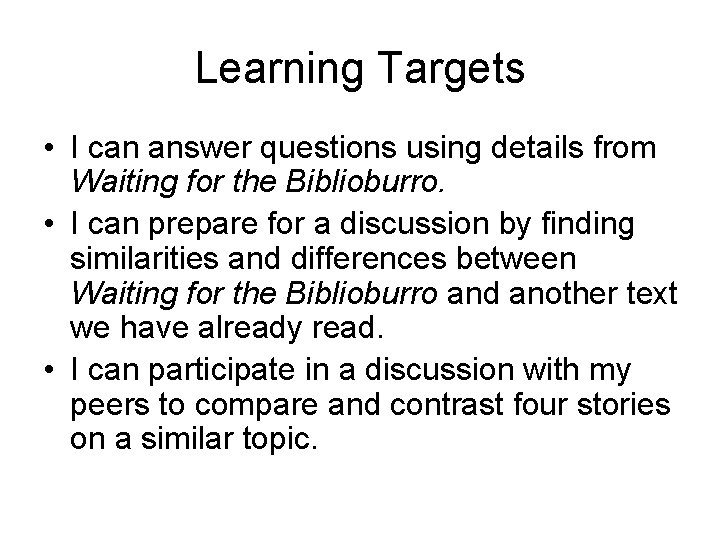 Learning Targets

• I can answer questions using details from Waiting for the Biblioburro.
• I can prepare for a discussion by finding similarities and differences between Waiting for the Biblioburro and another text we have already read.
• I can participate in a discussion with my peers to compare and contrast four stories on a similar topic.